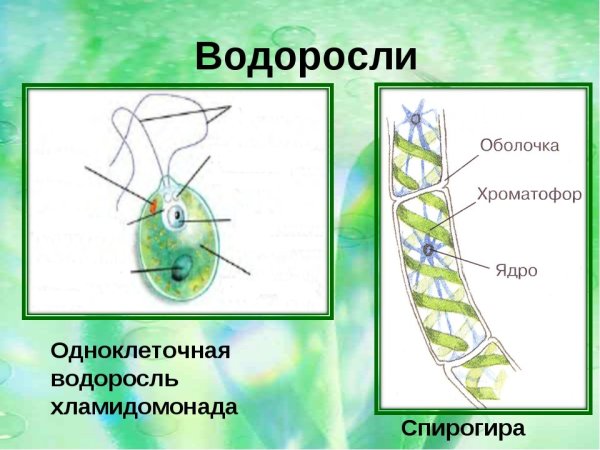 Водоросли

Оболочка

Хроматофор

Ядро

Одноклеточная водоросль хламидомонада

Спирогира